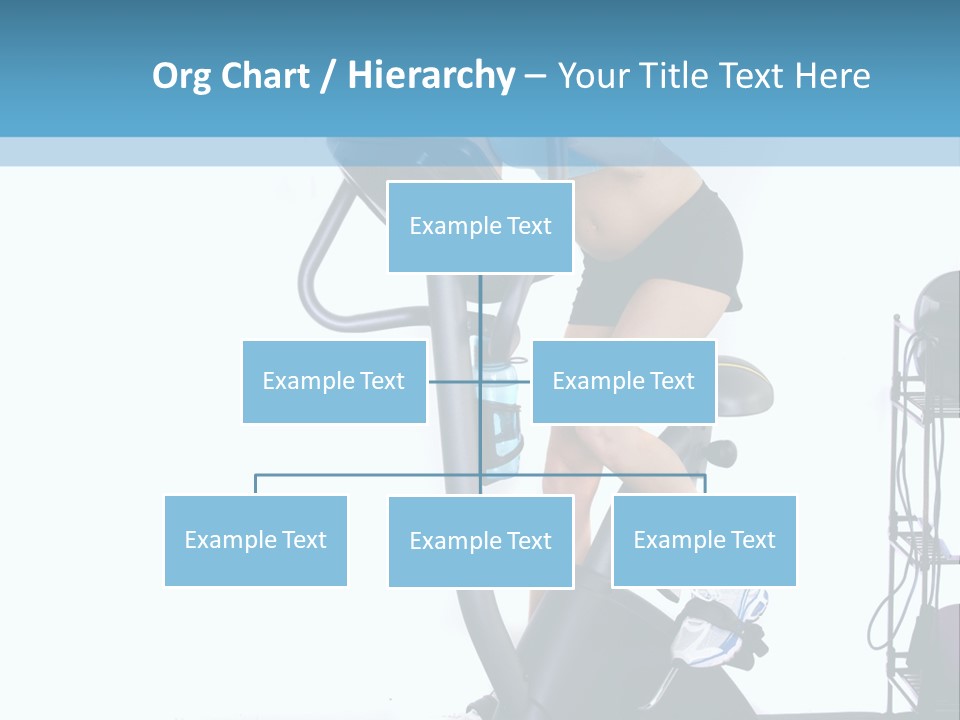 Org Chart / Hierarchy – Your Title Text Here

Example Text

Example Text

Example Text

Example Text

Example Text

Example Text